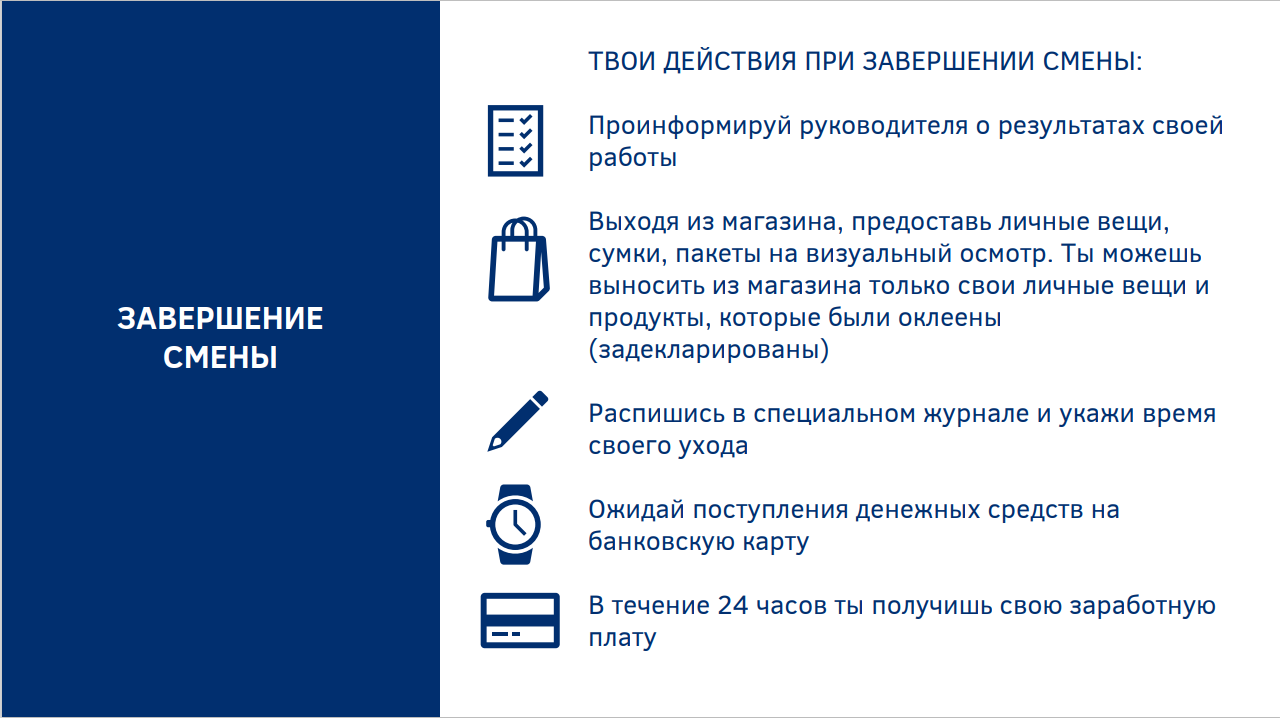 ЗАВЕРШЕНИЕ СМЕНЫ

ТВОИ ДЕЙСТВИЯ ПРИ ЗАВЕРШЕНИИ СМЕНЫ:

Проинформируй руководителя о результатах своей работы

Выходя из магазина, предоставь личные вещи, сумки, пакеты на визуальный осмотр. Ты можешь выносить из магазина только свои личные вещи и продукты, которые были оклеены (задекларированы)

Распишись в специальном журнале и укажи время своего ухода

Ожидай поступления денежных средств на банковскую карту

В течение 24 часов ты получишь свою заработную плату